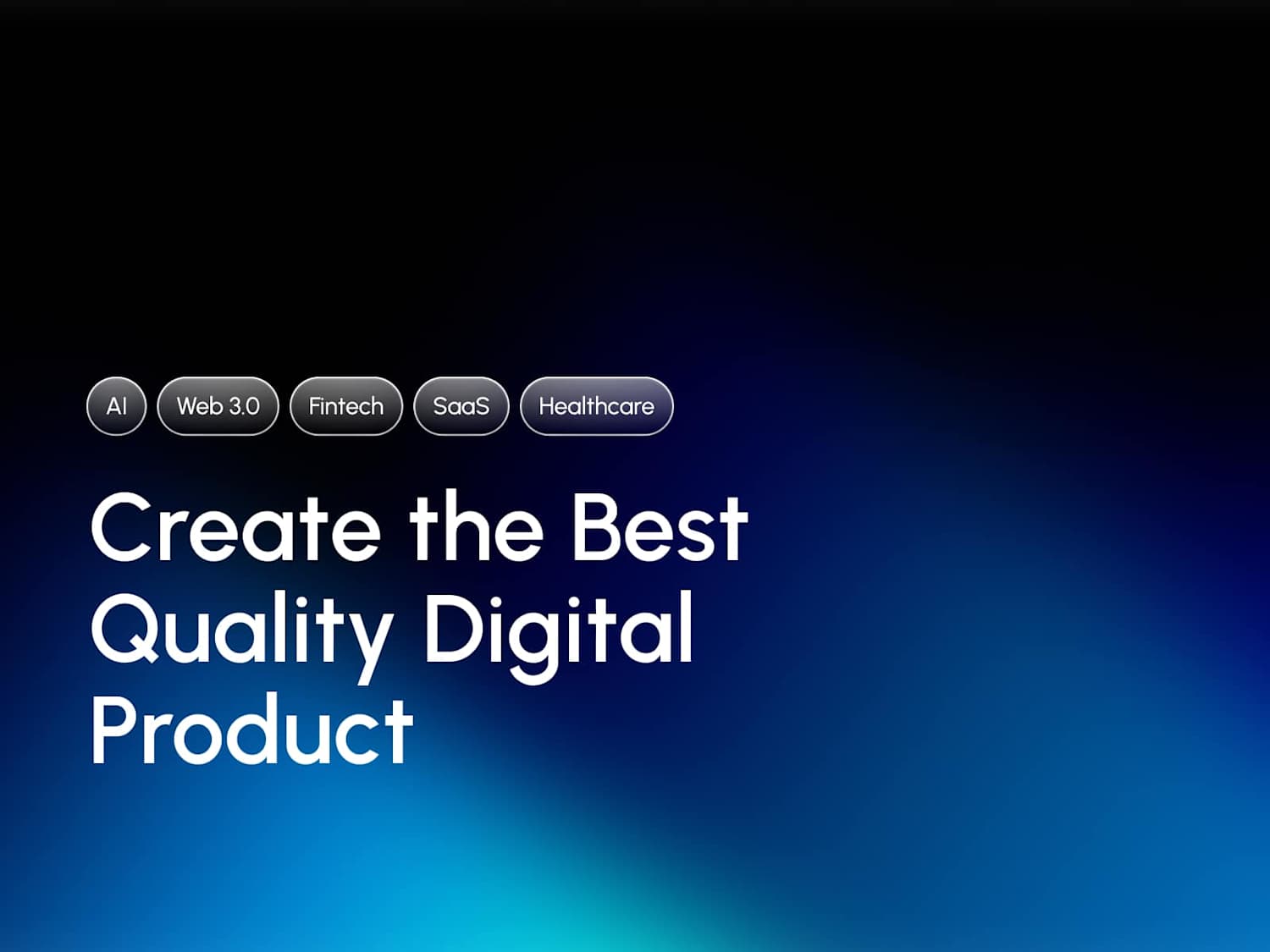 AI Web 3.0 Fintech SaaS Healthcare

Create the Best Quality Digital Product